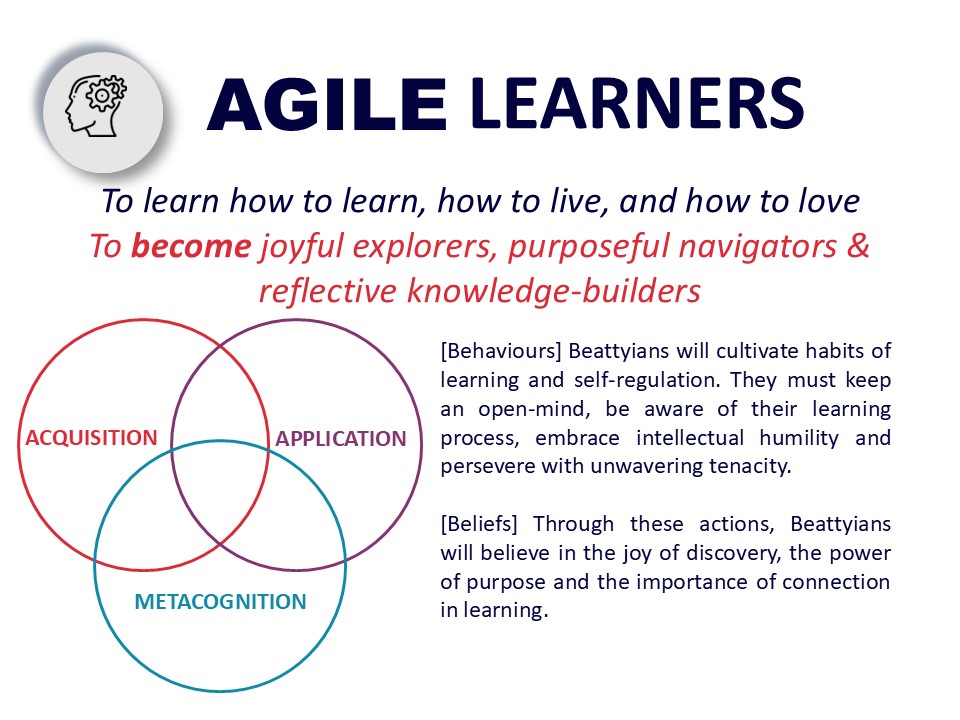 AGILE LEARNERS

To learn how to learn, how to live, and how to love
To become joyful explorers, purposeful navigators & reflective knowledge-builders

ACQUISITION
APPLICATION
METACOGNITION

[Behaviours] Beattyians will cultivate habits of learning and self-regulation. They must keep an open-mind, be aware of their learning process, embrace intellectual humility and persevere with unwavering tenacity.

[Beliefs] Through these actions, Beattyians will believe in the joy of discovery, the power of purpose and the importance of connection in learning.